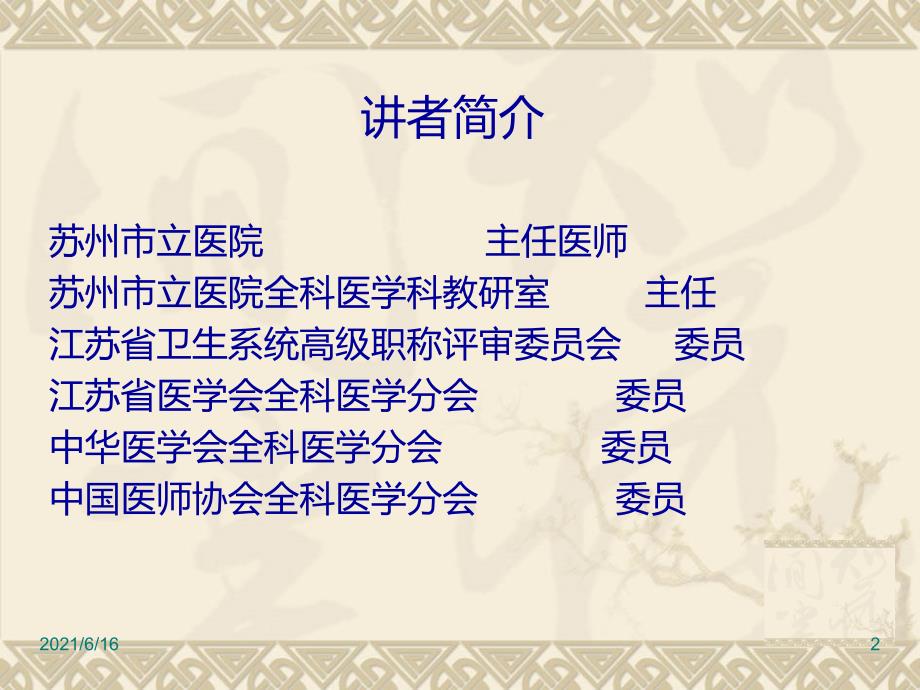 讲者简介

苏州市立医院 主任医师
苏州市立医院全科医学科教研室 主任
江苏省卫生系统高级职称评审委员会 委员
江苏省医学会全科医学分会 委员
中华医学会全科医学分会 委员
中国医师协会全科医学分会 委员

2021/6/16

2